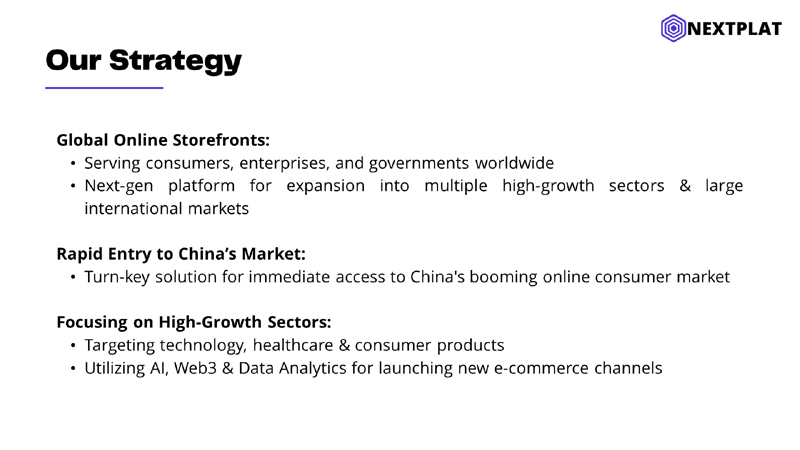 NEXTPLAT

Our Strategy

Global Online Storefronts:
• Serving consumers, enterprises, and governments worldwide
• Next-gen platform for expansion into multiple high-growth sectors & large international markets

Rapid Entry to China's Market:
• Turn-key solution for immediate access to China's booming online consumer market

Focusing on High-Growth Sectors:
• Targeting technology, healthcare & consumer products
• Utilizing AI, Web3 & Data Analytics for launching new e-commerce channels